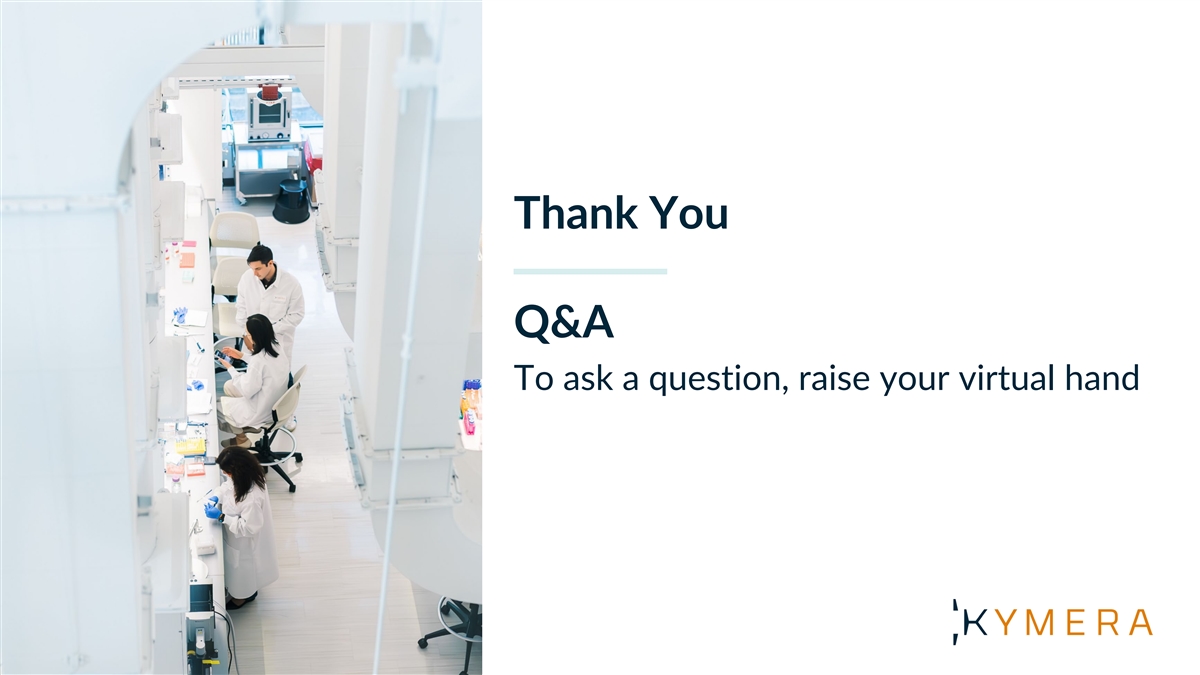 Thank You

Q&A

To ask a question, raise your virtual hand

KYMERA